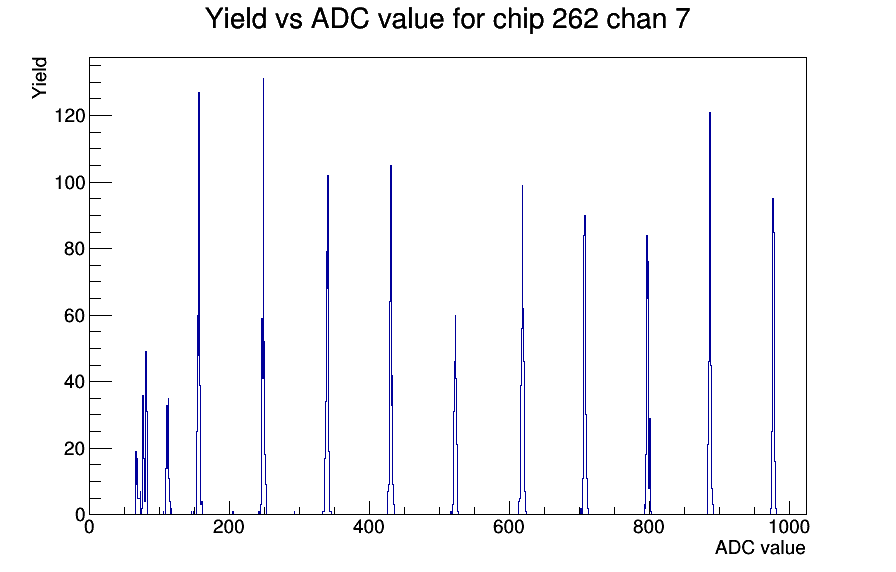 Yield vs ADC value for chip 262 chan 7

Yield

120
100
80
60
40
20
0

0
200
400
600
800
1000

ADC value